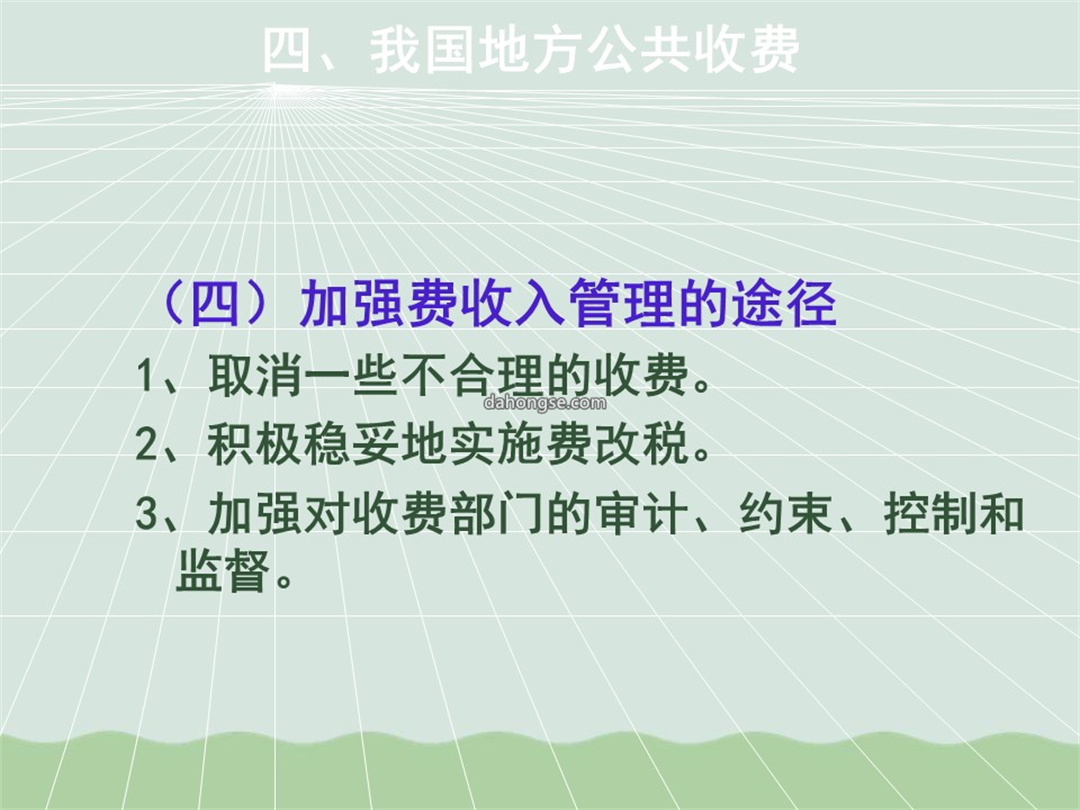 四、我国地方公共收费

（四）加强费收入管理的途径

1、取消一些不合理的收费。

dahongse.com

2、积极稳妥地实施费改税。

3、加强对收费部门的审计、约束、控制和监督。